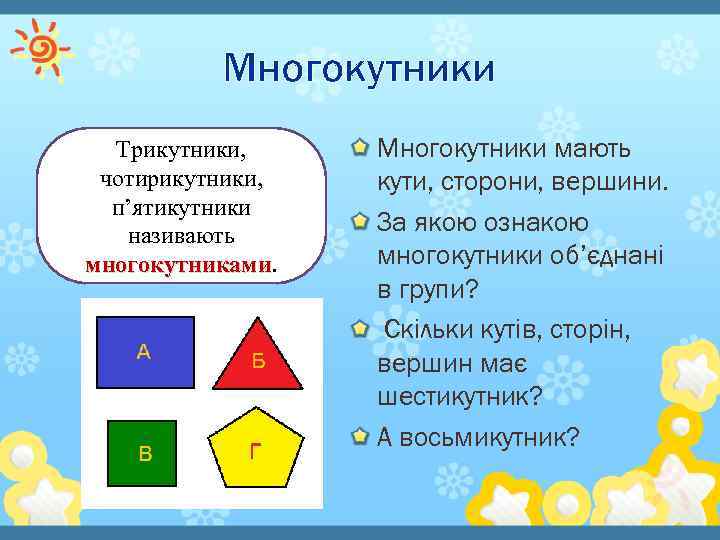 Многокутники

Трикутники, чотирикутники, п’ятикутники називають многокутниками.

А

Б

В

Г

Многокутники мають кути, сторони, вершини.

За якою ознакою многокутники об’єднані в групи?

Скільки кутів, сторін, вершин має шестикутник?

А восьмикутник?